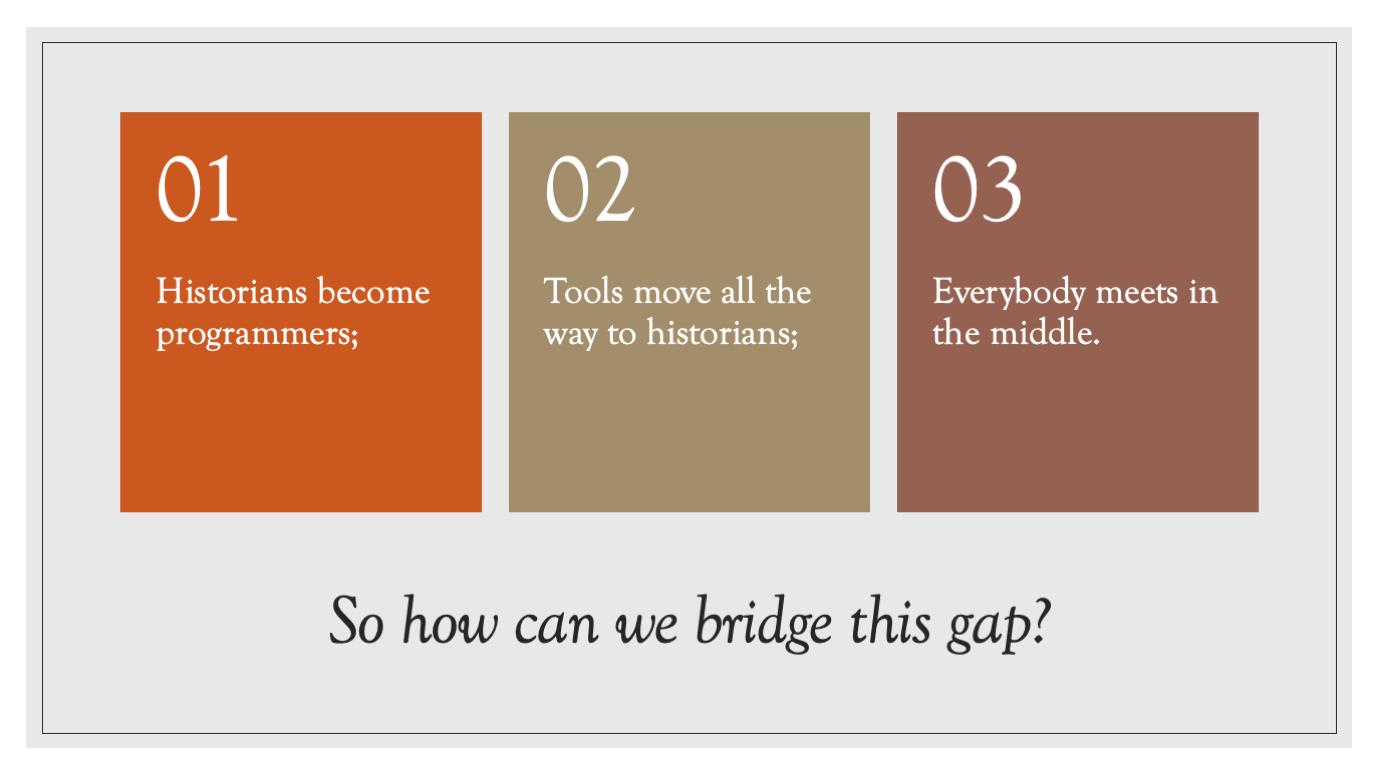 01

Historians become programmers;

02

Tools move all the way to historians;

03

Everybody meets in the middle.

So how can we bridge this gap?